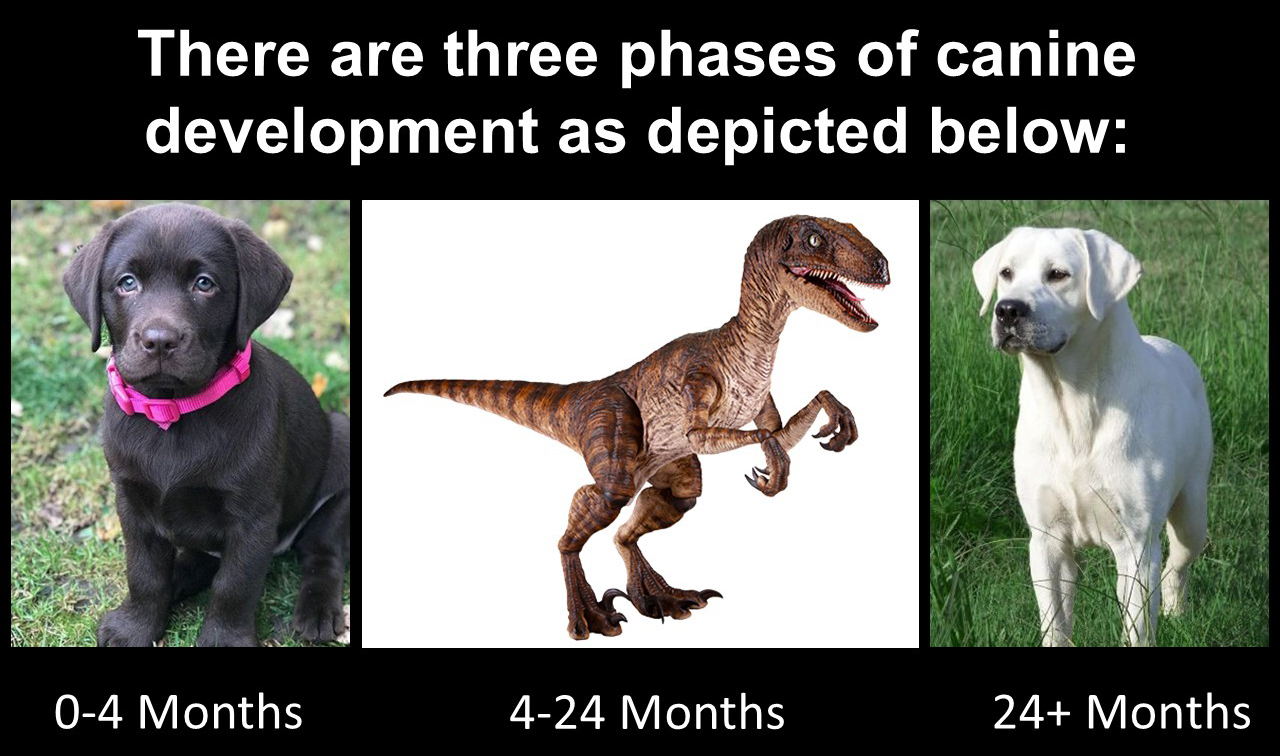 There are three phases of canine development as depicted below:

0-4 Months

4-24 Months

24+ Months